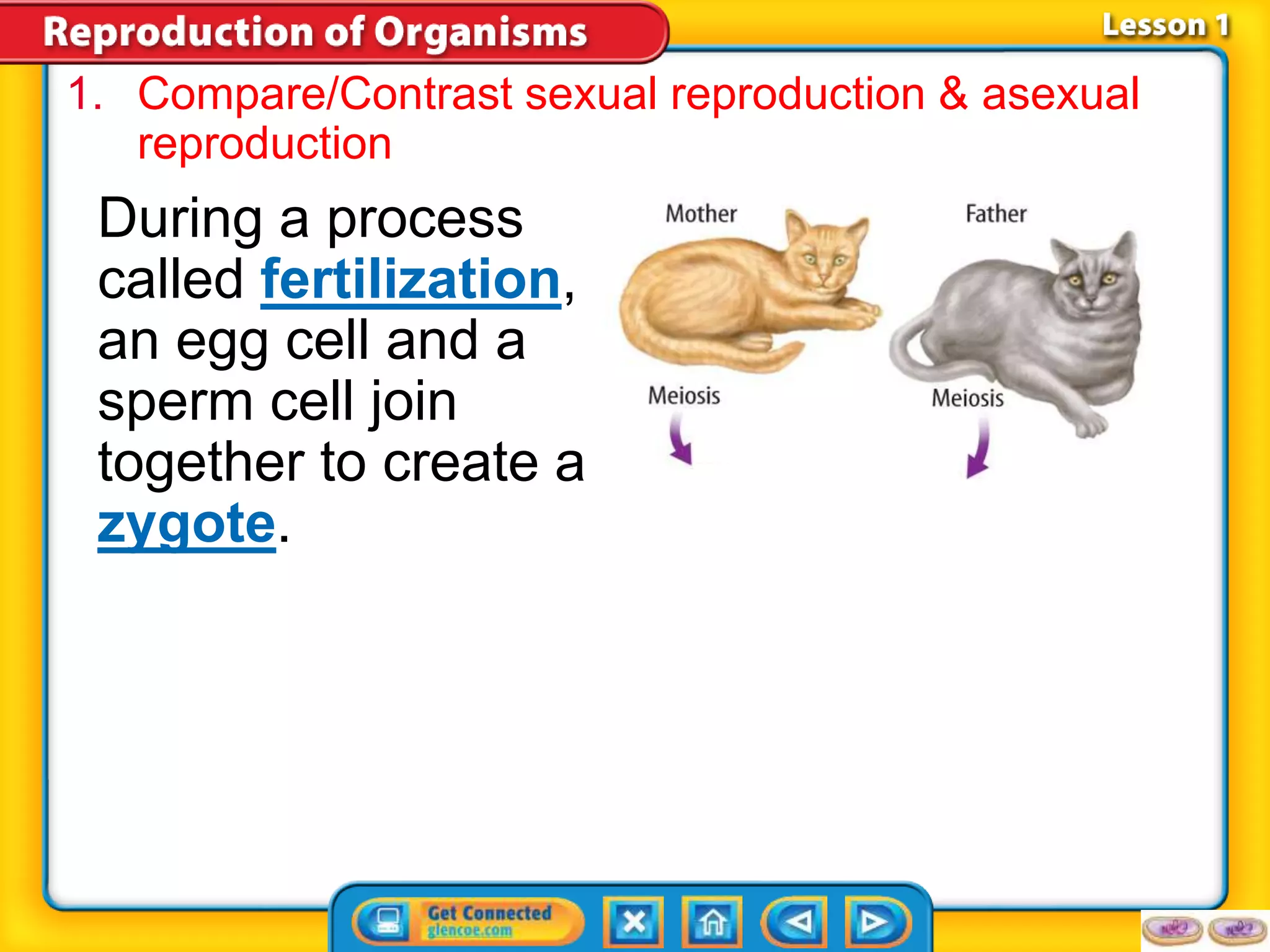 Reproduction of Organisms

Lesson 1

1. Compare/Contrast sexual reproduction & asexual reproduction

During a process called fertilization, an egg cell and a sperm cell join together to create a zygote.

Mother

Father

Meiosis

Meiosis

Get Connected
glencoe.com